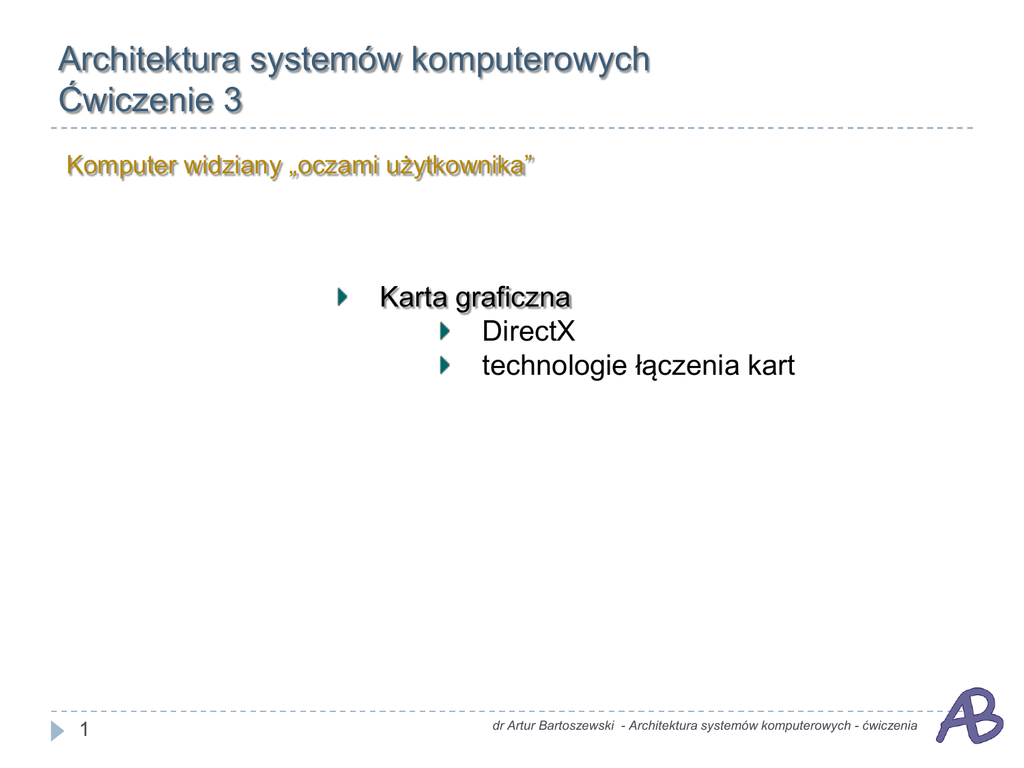 Architektura systemów komputerowych
Ćwiczenie 3

Komputer widziany „oczami użytkownika”

Karta graficzna
DirectX
technologie łączenia kart

1

dr Artur Bartoszewski - Architektura systemów komputerowych - ćwiczenia

AB